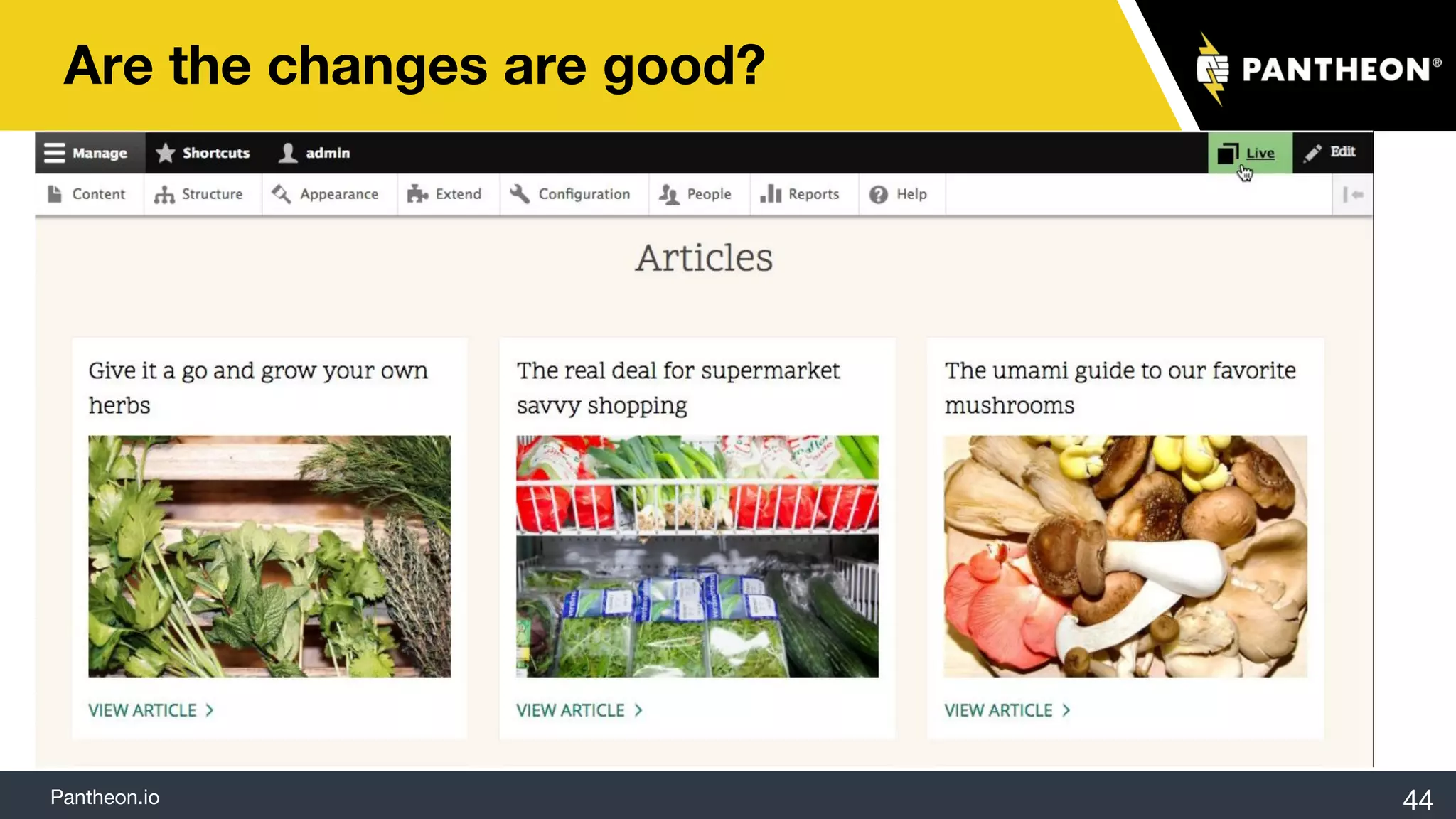 Are the changes are good?

PANTHEON®

Manage Shortcuts admin Live Edit

Content Structure Appearance Extend Configuration People Reports Help

Articles

Give it a go and grow your own herbs

VIEW ARTICLE >

The real deal for supermarket savvy shopping

VIEW ARTICLE >

The umami guide to our favorite mushrooms

VIEW ARTICLE >

Pantheon.io

44